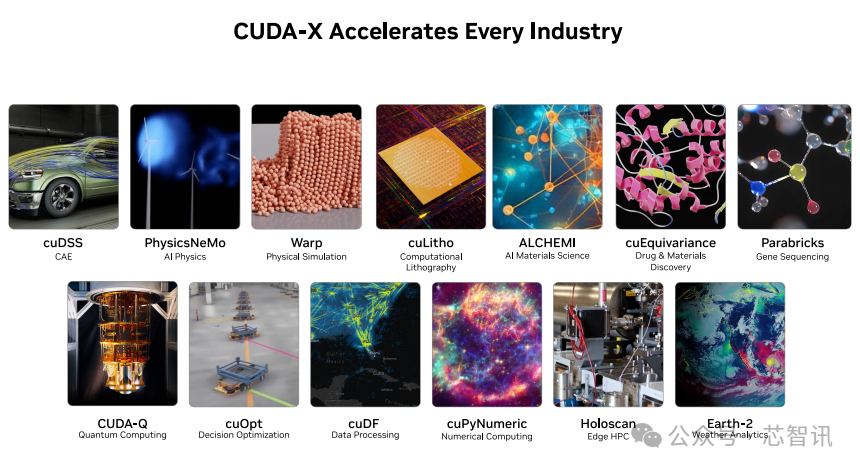 CUDA-X Accelerates Every Industry

cuDSS
CAE

PhysicsNeMo
AI Physics

Warp
Physical Simulation

cuLitho
Computational Lithography

ALCHEMI
AI Materials Science

cuEquivariance
Drug & Materials Discovery

Parabricks
Gene Sequencing

CUDA-Q
Quantum Computing

cuOpt
Decision Optimization

cuDF
Data Processing

cuPyNumeric
Numerical Computing

Holoscan
Edge HPC

Earth-2
Weather Analytics

公众号 · 芯智讯